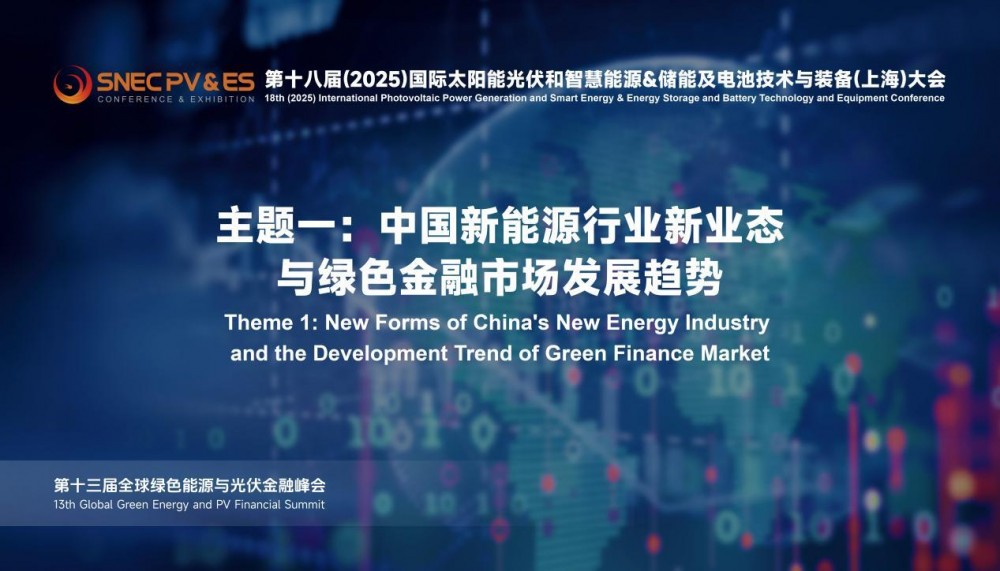 SNEC PV & ES
CONFERENCE & EXHIBITION

第十八届(2025)国际太阳能光伏和智慧能源&储能及电池技术与装备(上海)大会
18th (2025) International Photovoltaic Power Generation and Smart Energy & Energy Storage and Battery Technology and Equipment Conference

主题一：中国新能源行业新业态与绿色金融市场发展趋势

Theme 1: New Forms of China's New Energy Industry and the Development Trend of Green Finance Market

第十三届全球绿色能源与光伏金融峰会
13th Global Green Energy and PV Financial Summit